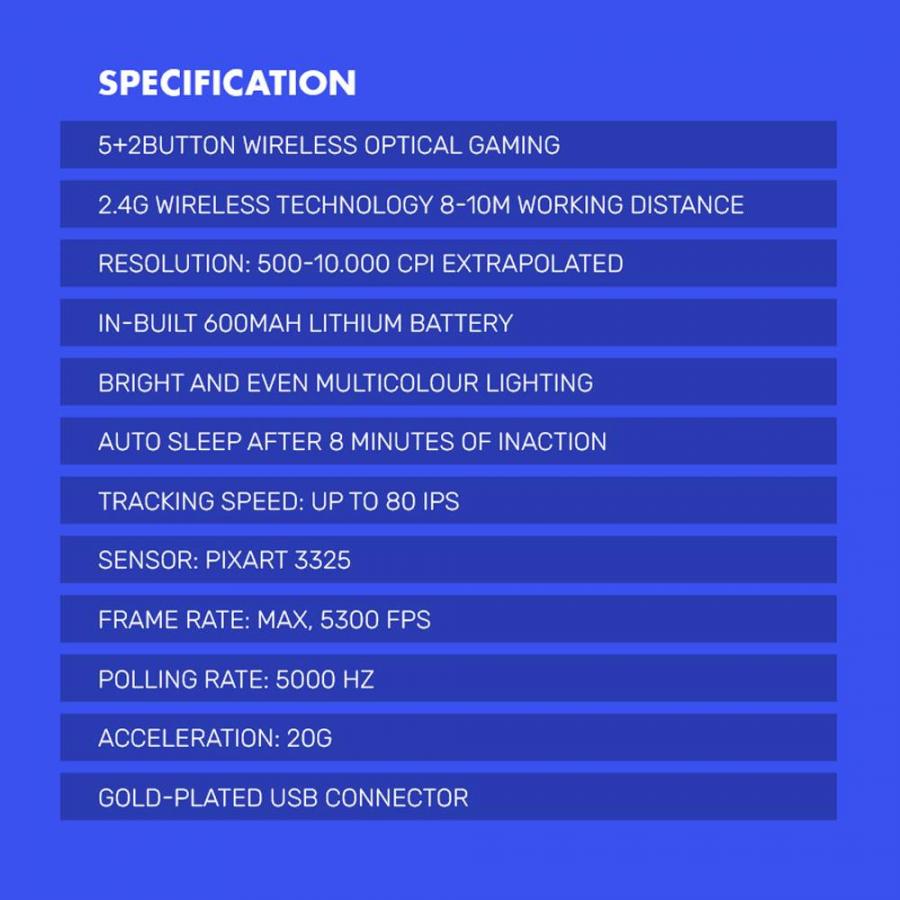 SPECIFICATION

5+2BUTTON WIRELESS OPTICAL GAMING

2.4G WIRELESS TECHNOLOGY 8-10M WORKING DISTANCE

RESOLUTION: 500-10.000 CPI EXTRAPOLATED

IN-BUILT 600MAH LITHIUM BATTERY

BRIGHT AND EVEN MULTICOLOUR LIGHTING

AUTO SLEEP AFTER 8 MINUTES OF INACTION

TRACKING SPEED: UP TO 80 IPS

SENSOR: PIXART 3325

FRAME RATE: MAX, 5300 FPS

POLLING RATE: 5000 HZ

ACCELERATION: 20G

GOLD-PLATED USB CONNECTOR